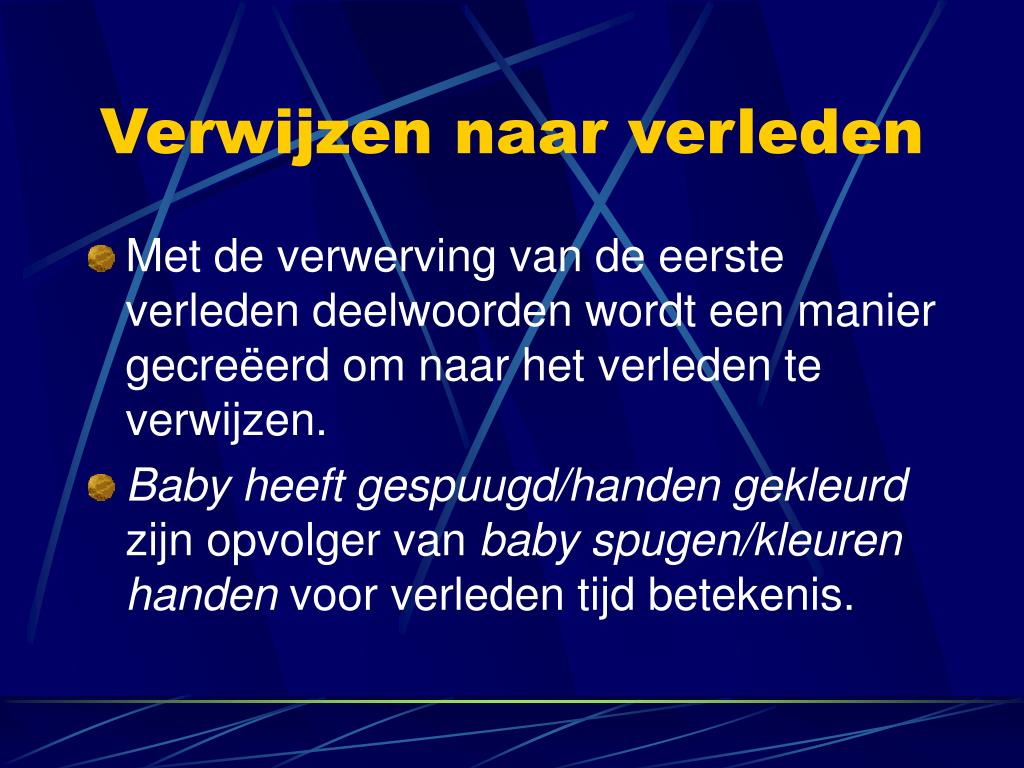 Verwijzen naar verleden

Met de verwerving van de eerste verleden deelwoorden wordt een manier gecreëerd om naar het verleden te verwijzen.

Baby heeft gespuugd/handen gekleurd zijn opvolger van baby spugen/kleuren handen voor verleden tijd betekenis.